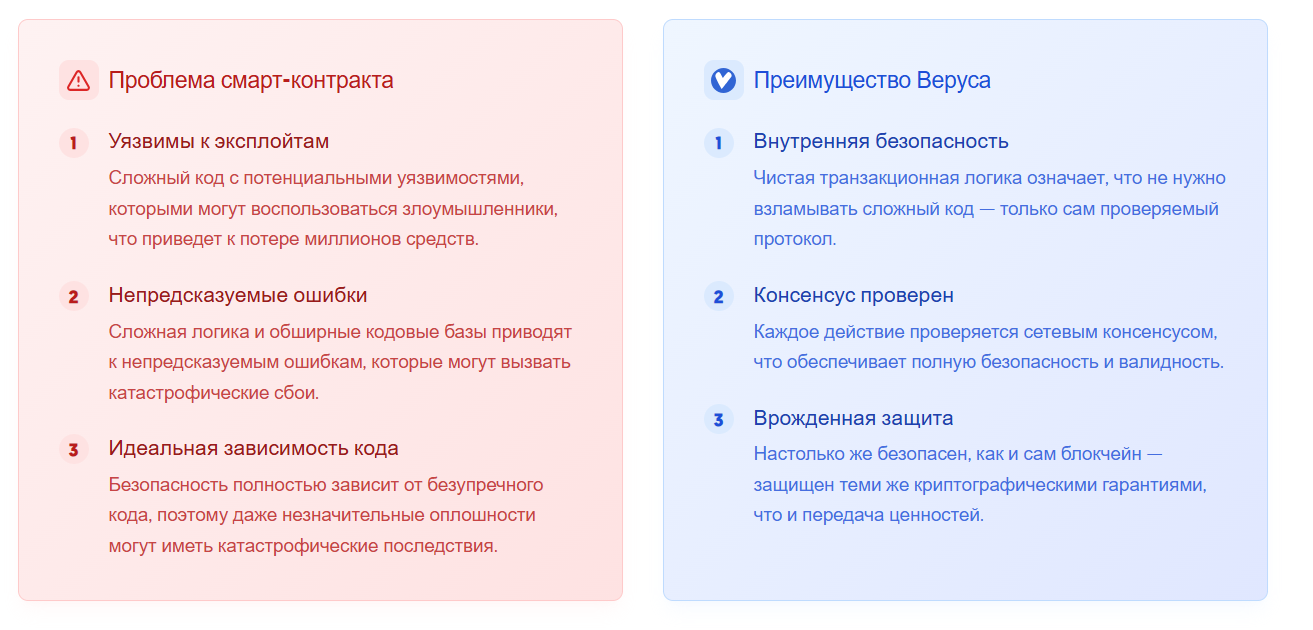 Проблема смарт-контракта

1 Уязвимы к эксплойтам

Сложный код с потенциальными уязвимостями, которыми могут воспользоваться злоумышленники, что приведет к потере миллионов средств.

2 Непредсказуемые ошибки

Сложная логика и обширные кодовые базы приводят к непредсказуемым ошибкам, которые могут вызвать катастрофические сбои.

3 Идеальная зависимость кода

Безопасность полностью зависит от безупречного кода, поэтому даже незначительные оплошности могут иметь катастрофические последствия.

Преимущество Веруса

1 Внутренняя безопасность

Чистая транзакционная логика означает, что не нужно взламывать сложный код — только сам проверяемый протокол.

2 Консенсус проверен

Каждое действие проверяется сетевым консенсусом, что обеспечивает полную безопасность и валидность.

3 Врожденная защита

Настолько же безопасен, как и сам блокчейн — защищен теми же криптографическими гарантиями, что и передача ценностей.